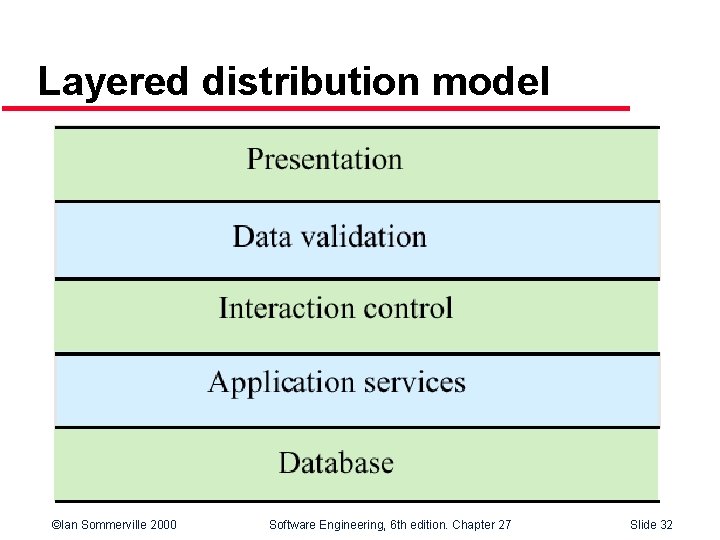 Layered distribution model

Presentation

Data validation

Interaction control

Application services

Database

©Ian Sommerville 2000

Software Engineering, 6th edition. Chapter 27

Slide 32